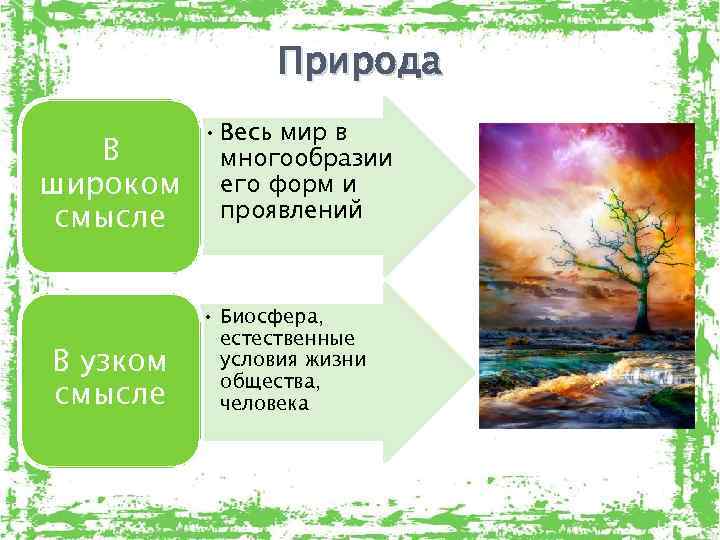 Природа

В широком смысле

• Весь мир в многообразии его форм и проявлений

В узком смысле

• Биосфера, естественные условия жизни общества, человека